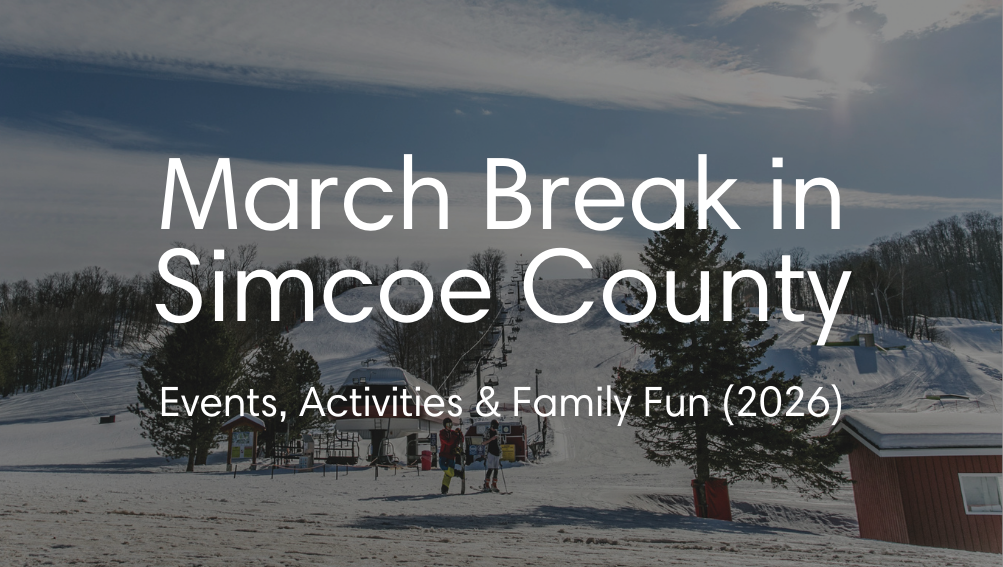 March Break in Simcoe County

Events, Activities & Family Fun (2026)